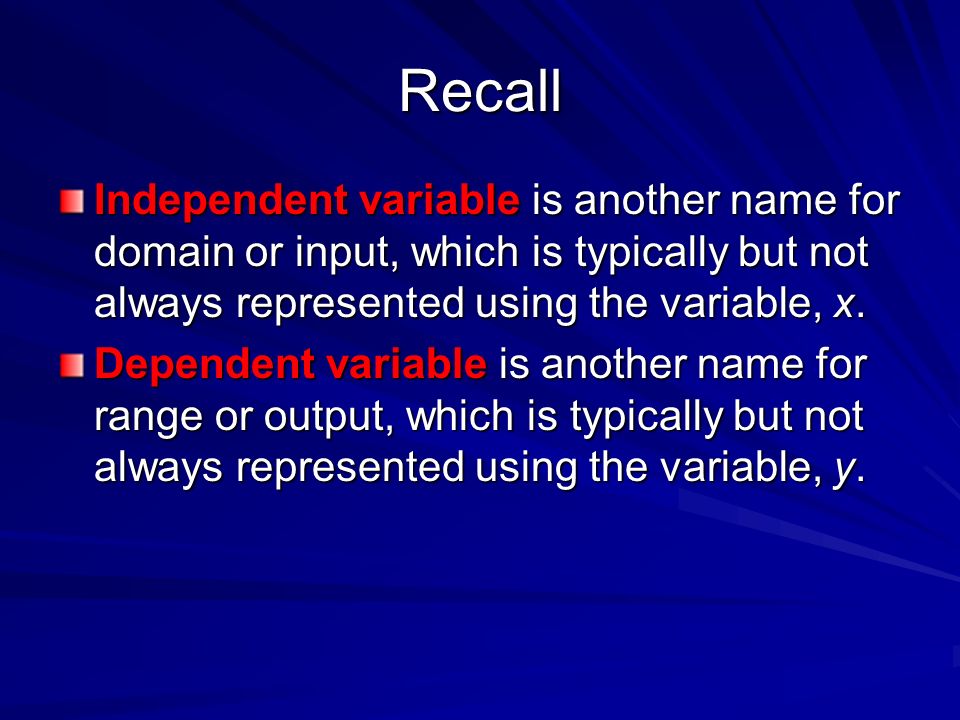 Recall

Independent variable is another name for domain or input, which is typically but not always represented using the variable, $x$.

Dependent variable is another name for range or output, which is typically but not always represented using the variable, $y$.